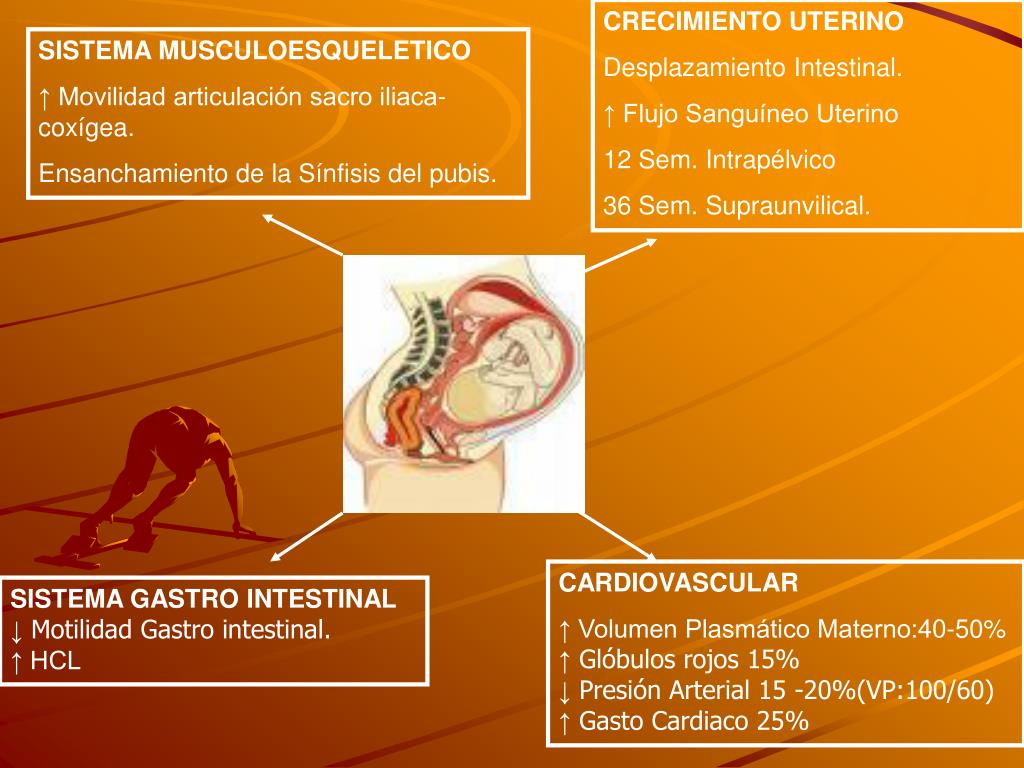 SISTEMA MUSCULOESQUELETICO

↑ Movilidad articulación sacro iliaca-coxígea.

Ensanchamiento de la Sínfisis del pubis.

CRECIMIENTO UTERINO

Desplazamiento Intestinal.

↑ Flujo Sanguíneo Uterino

12 Sem. Intrapélvico

36 Sem. Supraunvilical.

SISTEMA GASTRO INTESTINAL
↓ Motilidad Gastro intestinal.
↑ HCL

CARDIOVASCULAR

↑ Volumen Plasmático Materno:40-50%
↑ Glóbulos rojos 15%
↓ Presión Arterial 15 -20%(VP:100/60)
↑ Gasto Cardiaco 25%